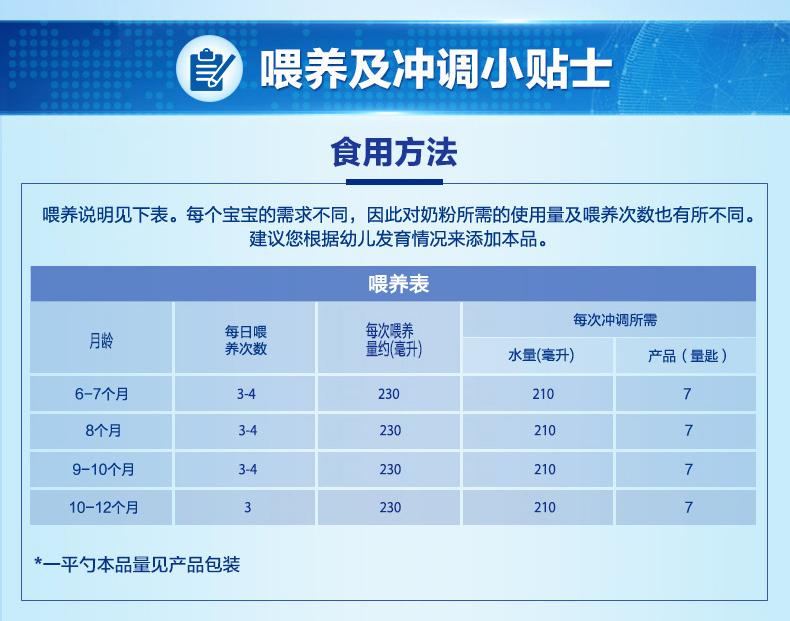 喂养及冲调小贴士

食用方法

喂养说明见下表。每个宝宝的需求不同，因此对奶粉所需的使用量及喂养次数也有所不同。建议您根据幼儿发育情况来添加本品。

喂养表

| 月龄 | 每日喂养次数 | 每次喂养量约(毫升) | 每次冲调所需 水量(毫升) | 每次冲调所需 产品（量匙） |
|---|---|---|---|---|
| 6-7个月 | 3-4 | 230 | 210 | 7 |
| 8个月 | 3-4 | 230 | 210 | 7 |
| 9-10个月 | 3-4 | 230 | 210 | 7 |
| 10-12个月 | 3 | 230 | 210 | 7 |

*一平勺本品量见产品包装